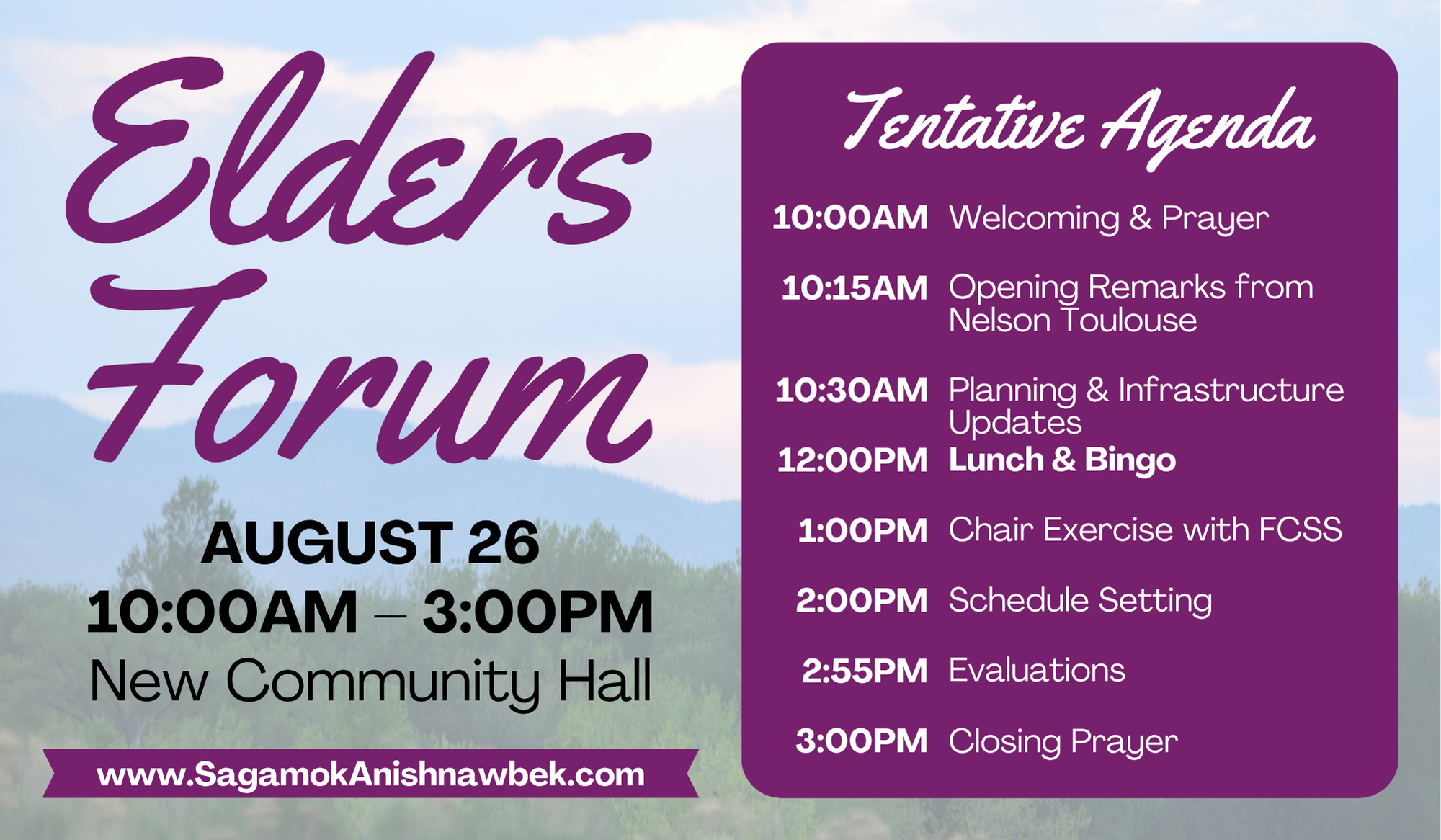 Elders Forum

AUGUST 26
10:00AM – 3:00PM
New Community Hall

www.SagamokAnishnawbek.com

Tentative Agenda

10:00AM Welcoming & Prayer

10:15AM Opening Remarks from Nelson Toulouse

10:30AM Planning & Infrastructure Updates

12:00PM Lunch & Bingo

1:00PM Chair Exercise with FCSS

2:00PM Schedule Setting

2:55PM Evaluations

3:00PM Closing Prayer